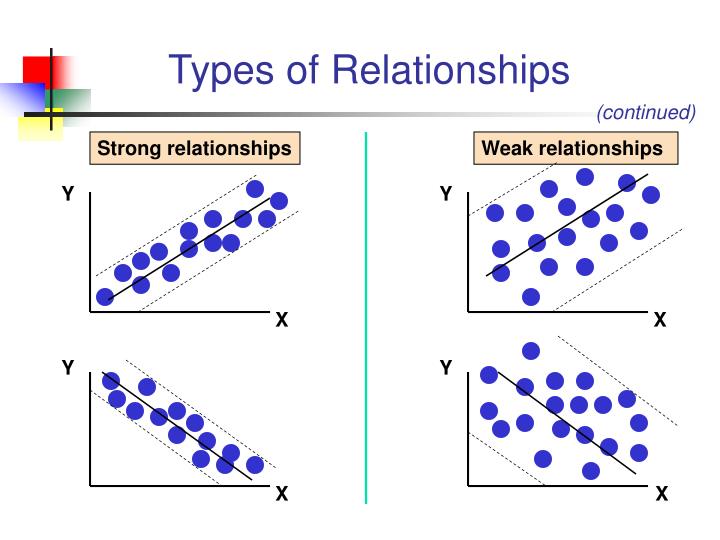 Types of Relationships

(continued)

Strong relationships

Y

X

Y

X

Weak relationships

Y

X

Y

X